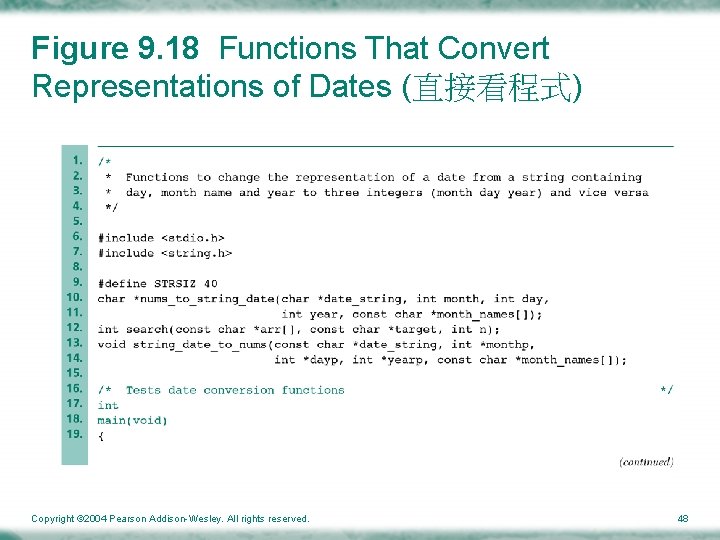 Figure 9.18 Functions That Convert Representations of Dates (直接看程式)

1. /*
2.  * Functions to change the representation of a date from a string containing
3.  * day, month name and year to three integers (month day year) and vice versa
4.  */
5.
6. #include <stdio.h>
7. #include <string.h>
8.
9. #define STRSIZ 40
10. char *nums_to_string_date(char *date_string, int month, int day,
11.                           int year, const char *month_names[]);
12. int search(const char *arr[], const char *target, int n);
13. void string_date_to_nums(const char *date_string, int *monthp,
14.                          int *dayp, int *yearp, const char *month_names[]);
15.
16. /* Tests date conversion functions                                    */
17. int
18. main(void)
19. {

(continued)

Copyright ©2004 Pearson Addison-Wesley. All rights reserved.

48